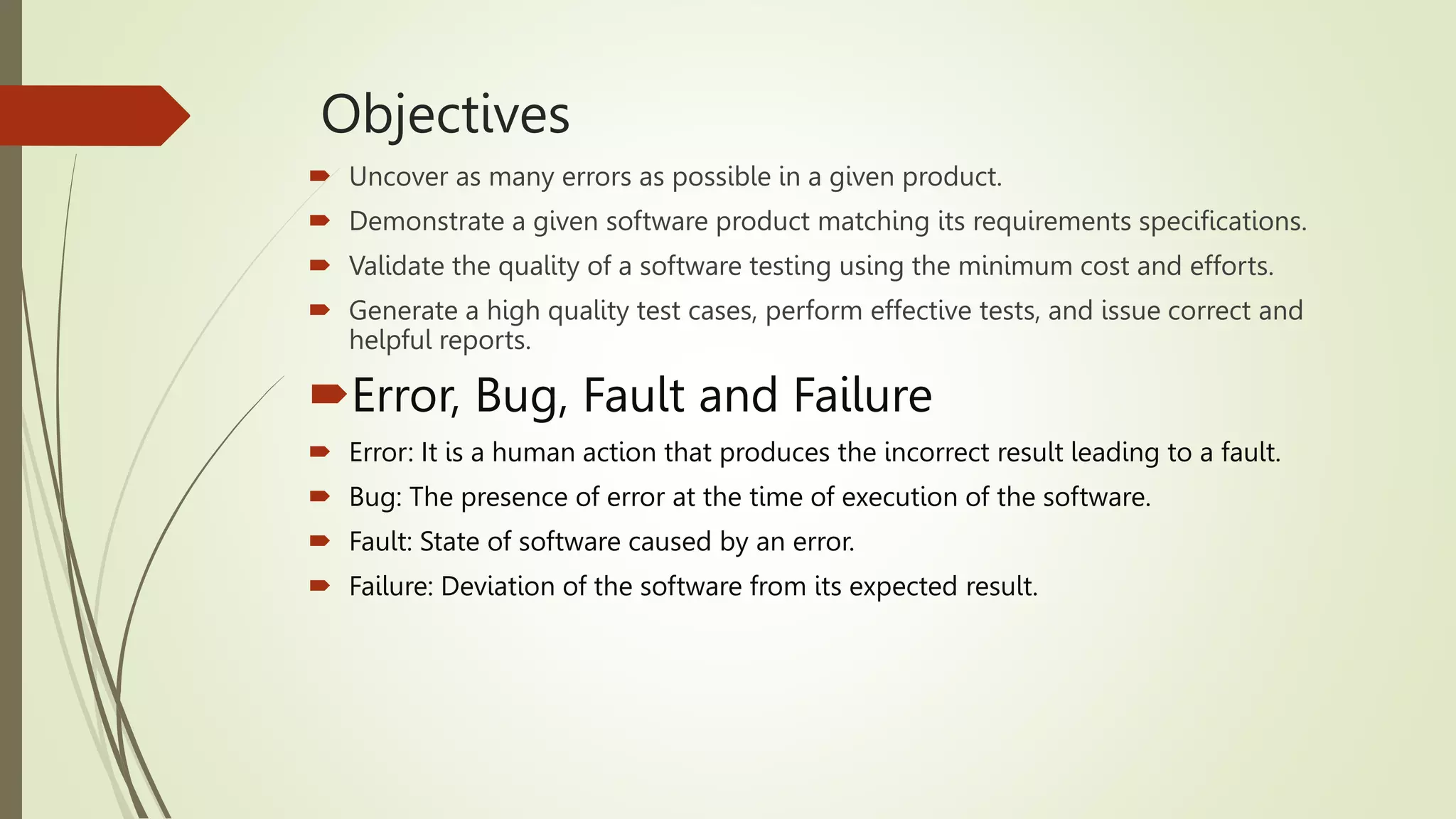 Objectives

Uncover as many errors as possible in a given product.

Demonstrate a given software product matching its requirements specifications.

Validate the quality of a software testing using the minimum cost and efforts.

Generate a high quality test cases, perform effective tests, and issue correct and helpful reports.

Error, Bug, Fault and Failure

Error: It is a human action that produces the incorrect result leading to a fault.

Bug: The presence of error at the time of execution of the software.

Fault: State of software caused by an error.

Failure: Deviation of the software from its expected result.